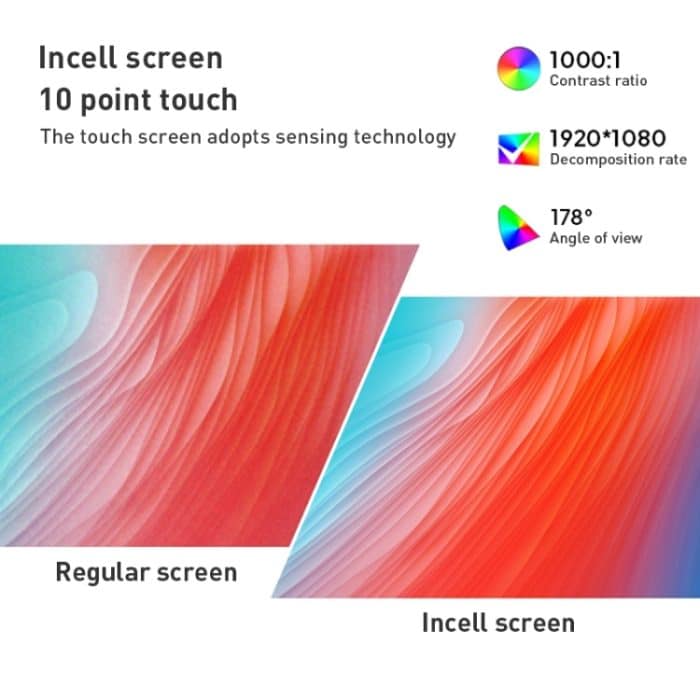 Incell screen
10 point touch
The touch screen adopts sensing technology

1000:1
Contrast ratio

1920*1080
Decomposition rate

178°
Angle of view

Regular screen

Incell screen